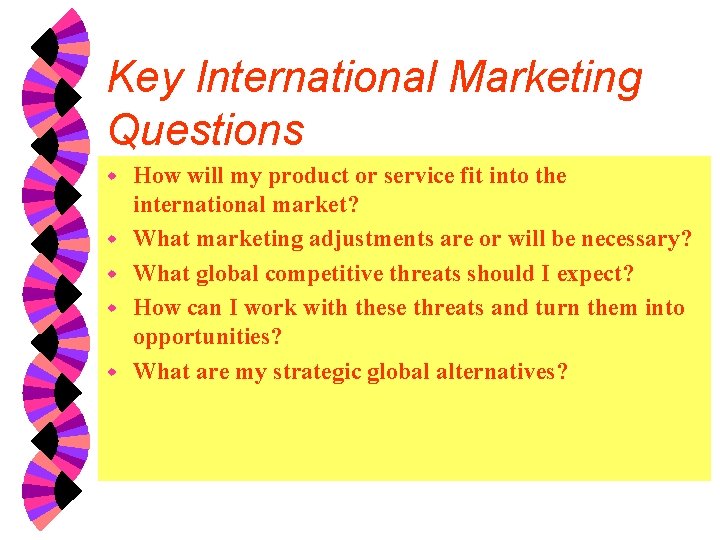 Key International Marketing Questions

- How will my product or service fit into the international market?
- What marketing adjustments are or will be necessary?
- What global competitive threats should I expect?
- How can I work with these threats and turn them into opportunities?
- What are my strategic global alternatives?